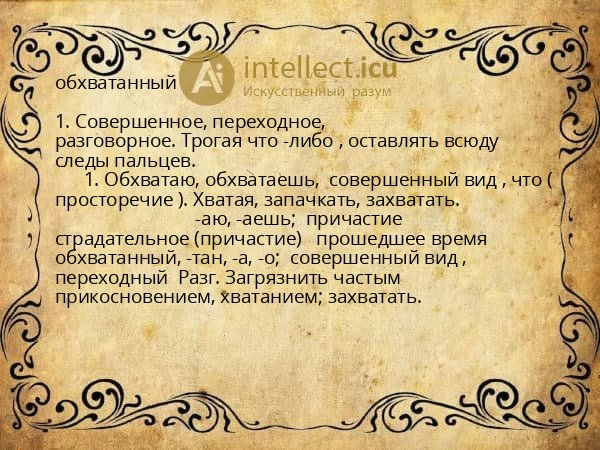 обхватанный

Ai intellect.icu
Искусственный разум

1. Совершенное, переходное, разговорное. Трогая что -либо , оставлять всюду следы пальцев.

1. Обхватаю, обхватаешь, совершенный вид , что ( просторечие ). Хватая, запачкать, захватать.

-аю, -аешь; причастие страдательное (причастие) прошедшее время обхватанный, -тан, -а, -о; совершенный вид , переходный Разг. Загрязнить частым прикосновением, хватанием; захватать.